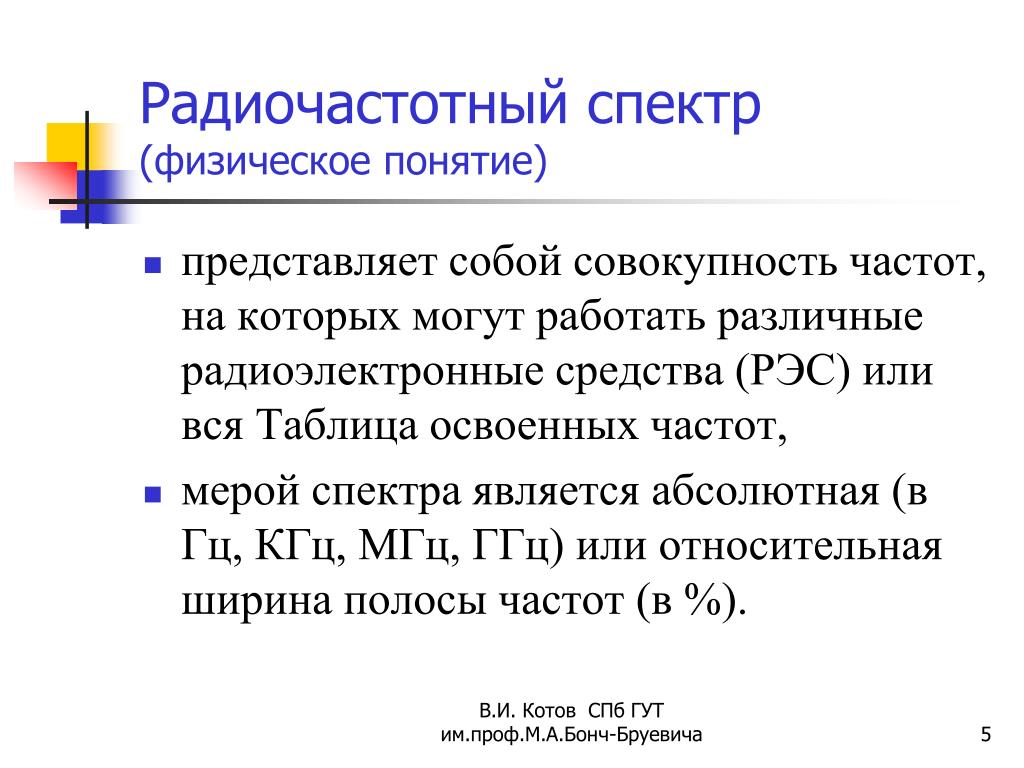 Радиочастотный спектр
(физическое понятие)

- представляет собой совокупность частот, на которых могут работать различные радиоэлектронные средства (РЭС) или вся Таблица освоенных частот,
- мерой спектра является абсолютная (в Гц, КГц, МГц, ГГц) или относительная ширина полосы частот (в %).

В.И. Котов СПб ГУТ
им.проф.М.А.Бонч-Бруевича

5